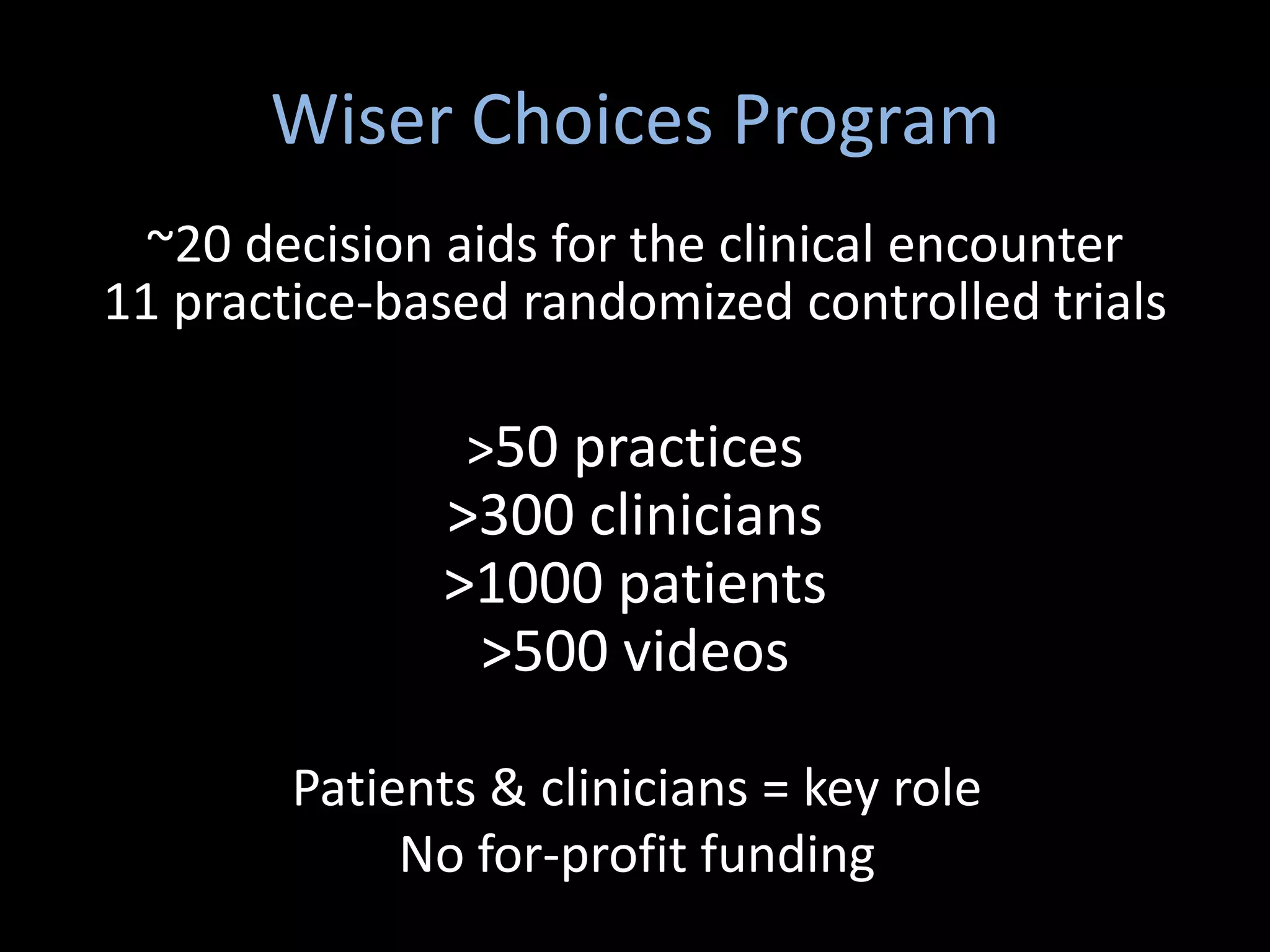 Wiser Choices Program

~20 decision aids for the clinical encounter
11 practice-based randomized controlled trials

>50 practices
>300 clinicians
>1000 patients
>500 videos

Patients & clinicians = key role
No for-profit funding